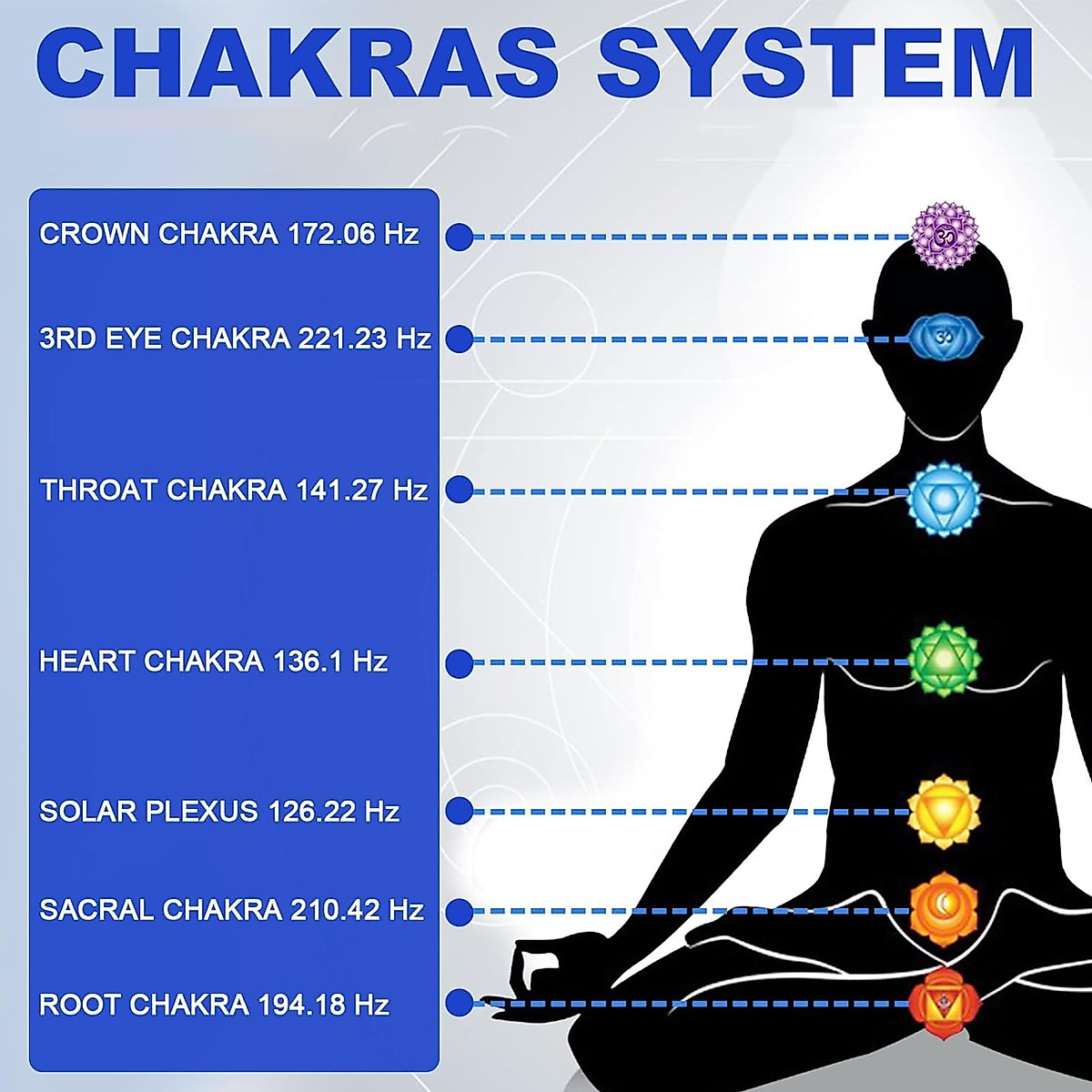 CHAKRAS SYSTEM

CROWN CHAKRA 172.06 Hz

3RD EYE CHAKRA 221.23 Hz

THROAT CHAKRA 141.27 Hz

HEART CHAKRA 136.1 Hz

SOLAR PLEXUS 126.22 Hz

SACRAL CHAKRA 210.42 Hz

ROOT CHAKRA 194.18 Hz